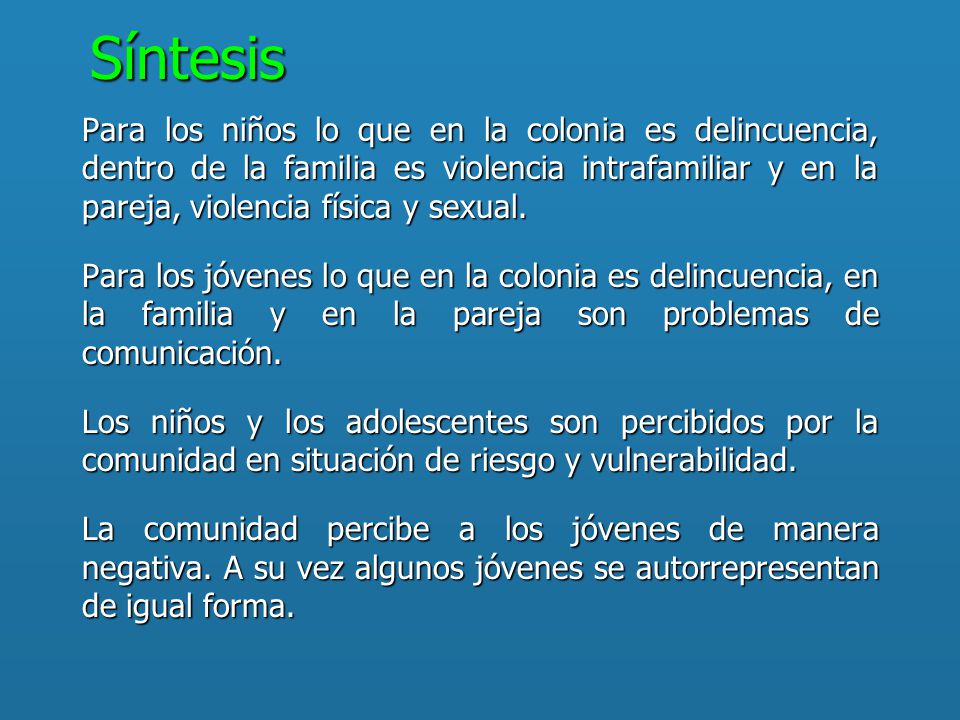 Síntesis

Para los niños lo que en la colonia es delincuencia, dentro de la familia es violencia intrafamiliar y en la pareja, violencia física y sexual.

Para los jóvenes lo que en la colonia es delincuencia, en la familia y en la pareja son problemas de comunicación.

Los niños y los adolescentes son percibidos por la comunidad en situación de riesgo y vulnerabilidad.

La comunidad percibe a los jóvenes de manera negativa. A su vez algunos jóvenes se autorrepresentan de igual forma.